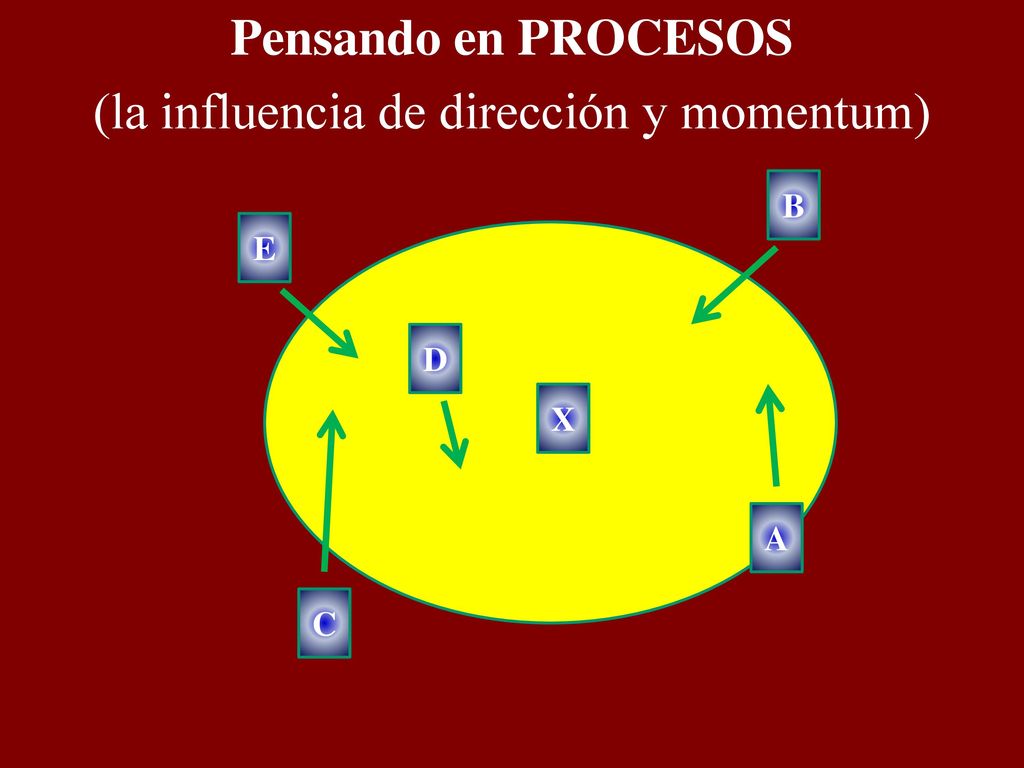 Pensando en PROCESOS
(la influencia de dirección y momentum)

B
E
D
X
A
C